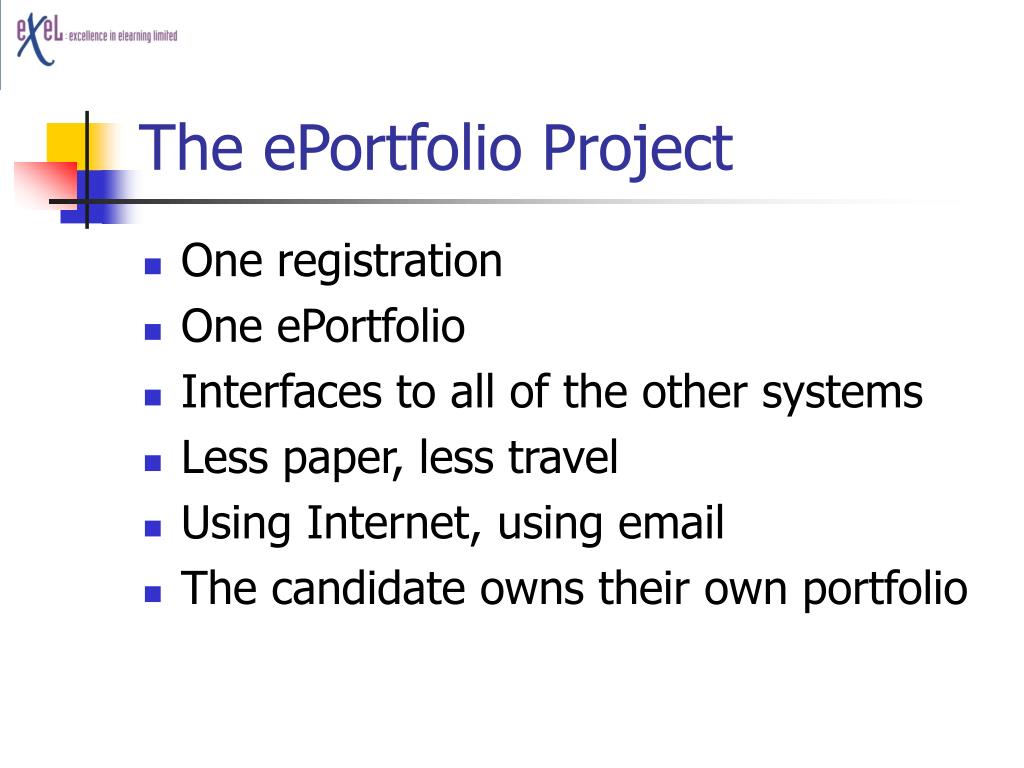 eXeL : excellence in elearning limited

The ePortfolio Project

- One registration
- One ePortfolio
- Interfaces to all of the other systems
- Less paper, less travel
- Using Internet, using email
- The candidate owns their own portfolio